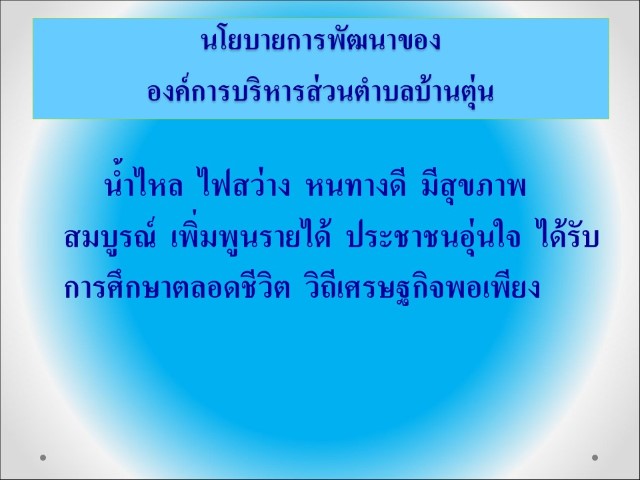 นโยบายการพัฒนาของ
องค์การบริหารส่วนตำบลบ้านตุ่น

น้ำไหล ไฟสว่าง หนทางดี มีสุขภาพสมบูรณ์ เพิ่มพูนรายได้ ประชาชนอุ่นใจ ได้รับการศึกษาตลอดชีวิต วิถีเศรษฐกิจพอเพียง